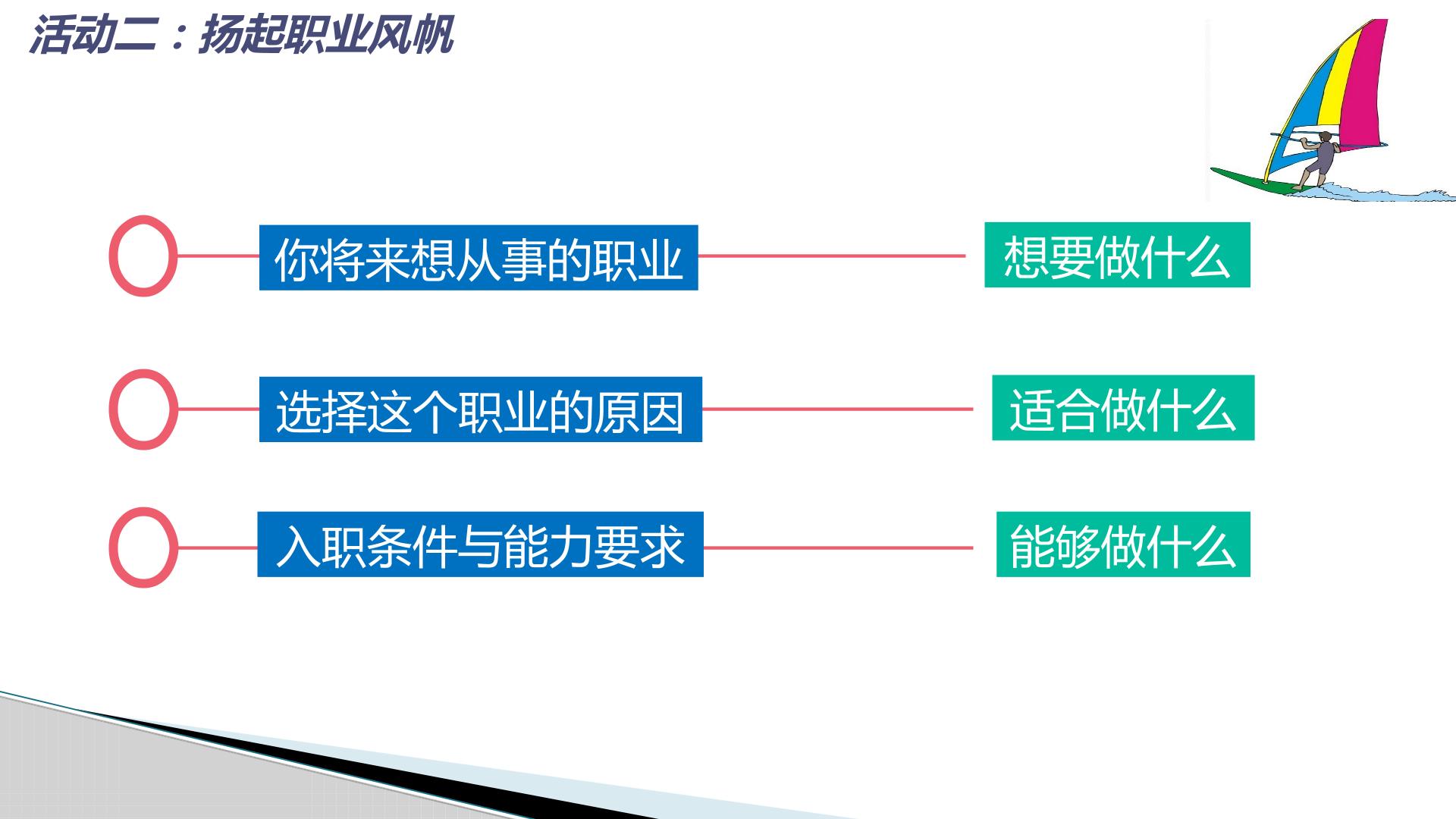 活动二：扬起职业风帆

你将来想从事的职业

想要做什么

选择这个职业的原因

适合做什么

入职条件与能力要求

能够做什么